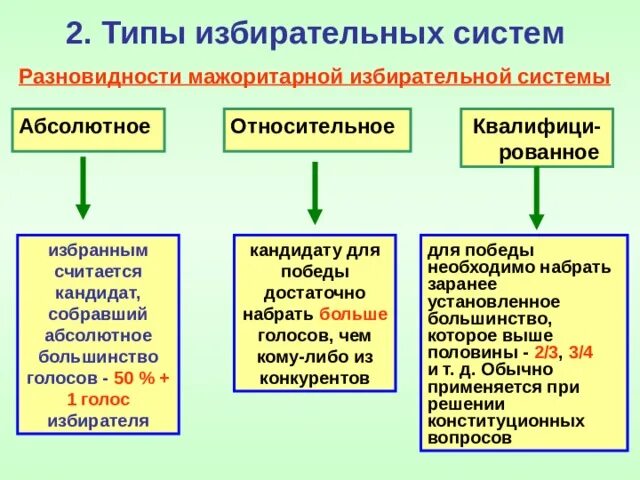 2. Типы избирательных систем

Разновидности мажоритарной избирательной системы

Абсолютное

Относительное

Квалифицированное

избранным считается кандидат, собравший абсолютное большинство голосов - 50 % + 1 голос избирателя

кандидату для победы достаточно набрать больше голосов, чем кому-либо из конкурентов

для победы необходимо набрать заранее установленное большинство, которое выше половины - 2/3, 3/4 и т. д. Обычно применяется при решении конституционных вопросов